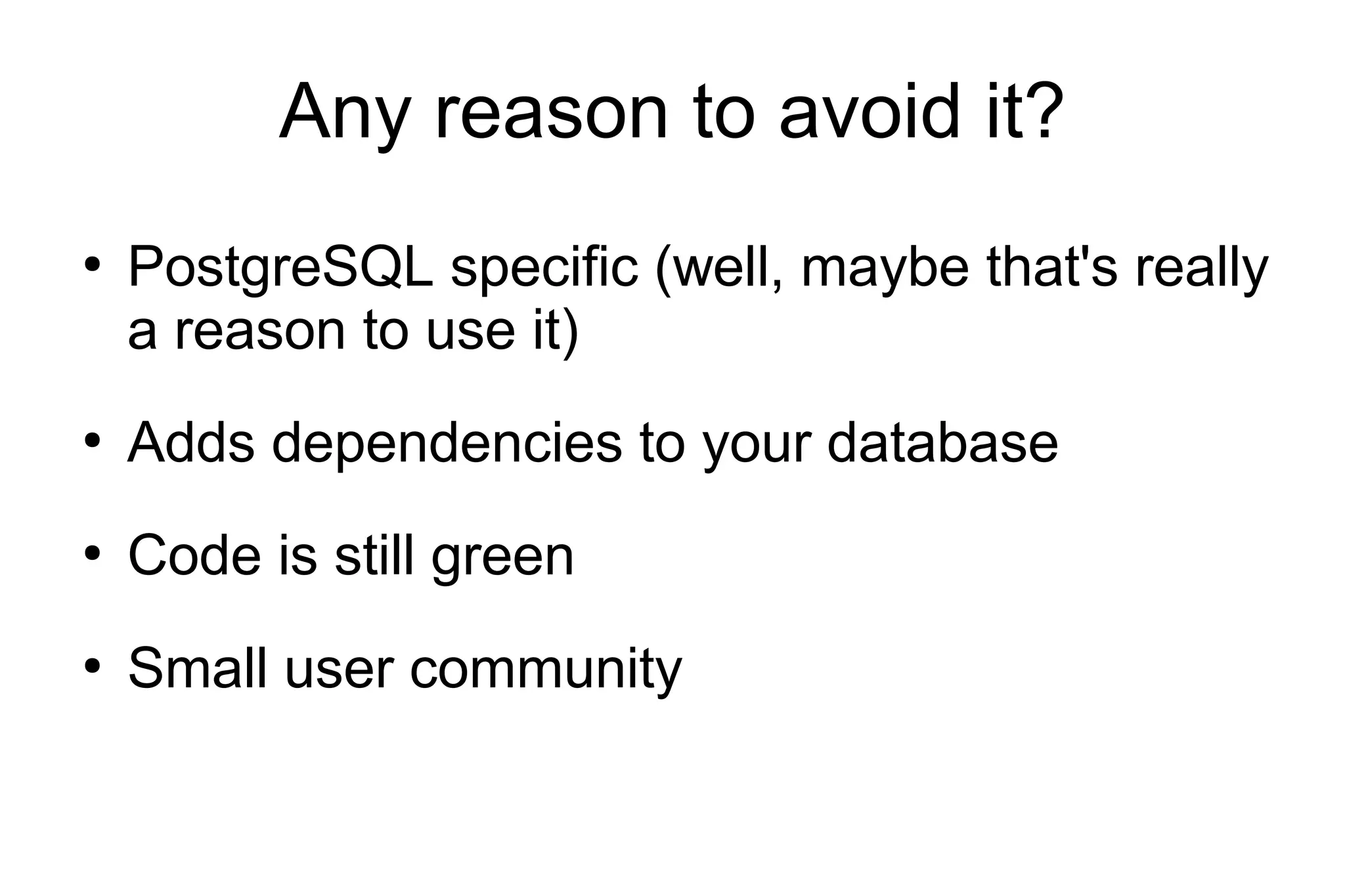 Any reason to avoid it?

• PostgreSQL specific (well, maybe that's really a reason to use it)

• Adds dependencies to your database

• Code is still green

• Small user community